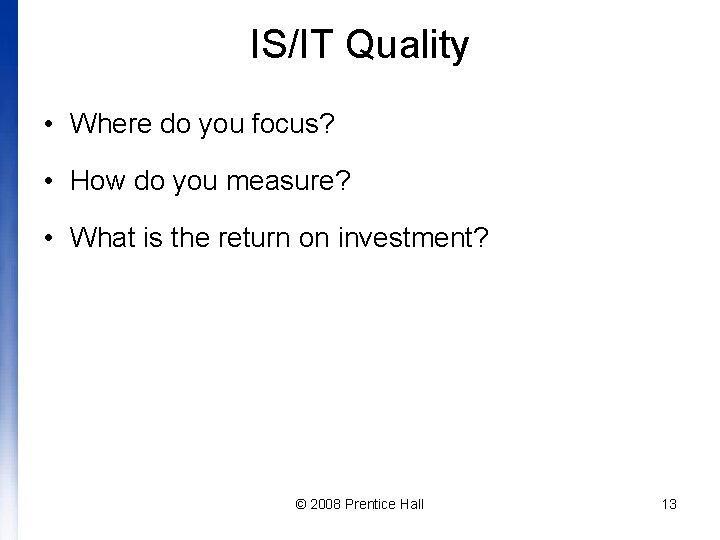 IS/IT Quality

• Where do you focus?

• How do you measure?

• What is the return on investment?

© 2008 Prentice Hall

13